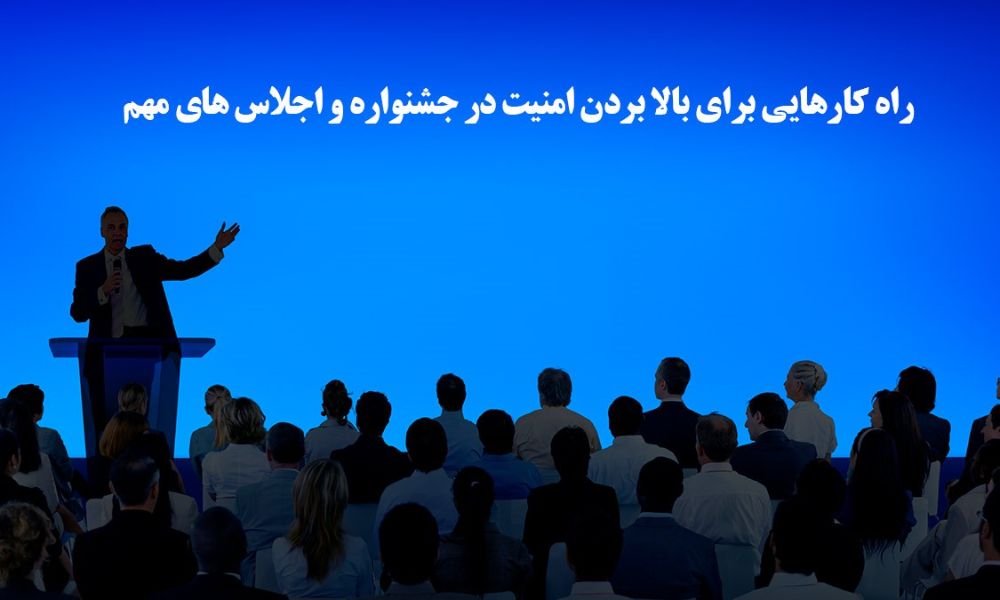 راه کارهایی برای بالا بردن امنیت در جشنواره و اجلاس های مهم